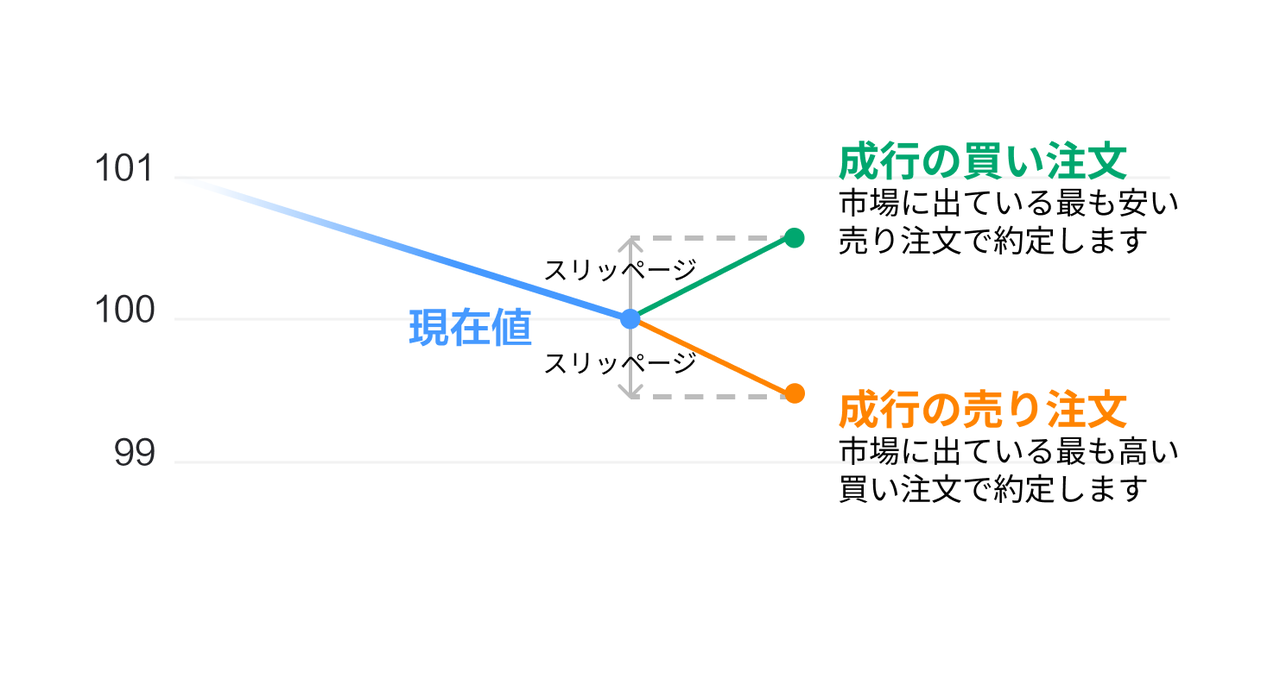 101

100

99

現在値

スリッページ

スリッページ

成行の買い注文
市場に出ている最も安い売り注文で約定します

成行の売り注文
市場に出ている最も高い買い注文で約定します